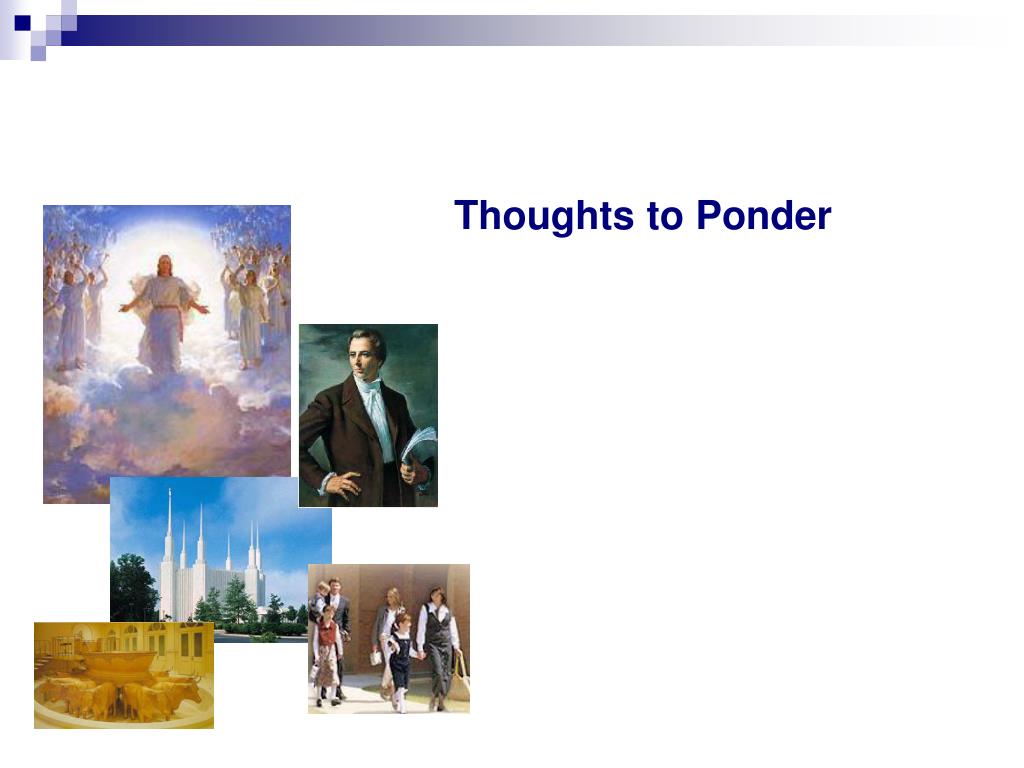 Thoughts to Ponder